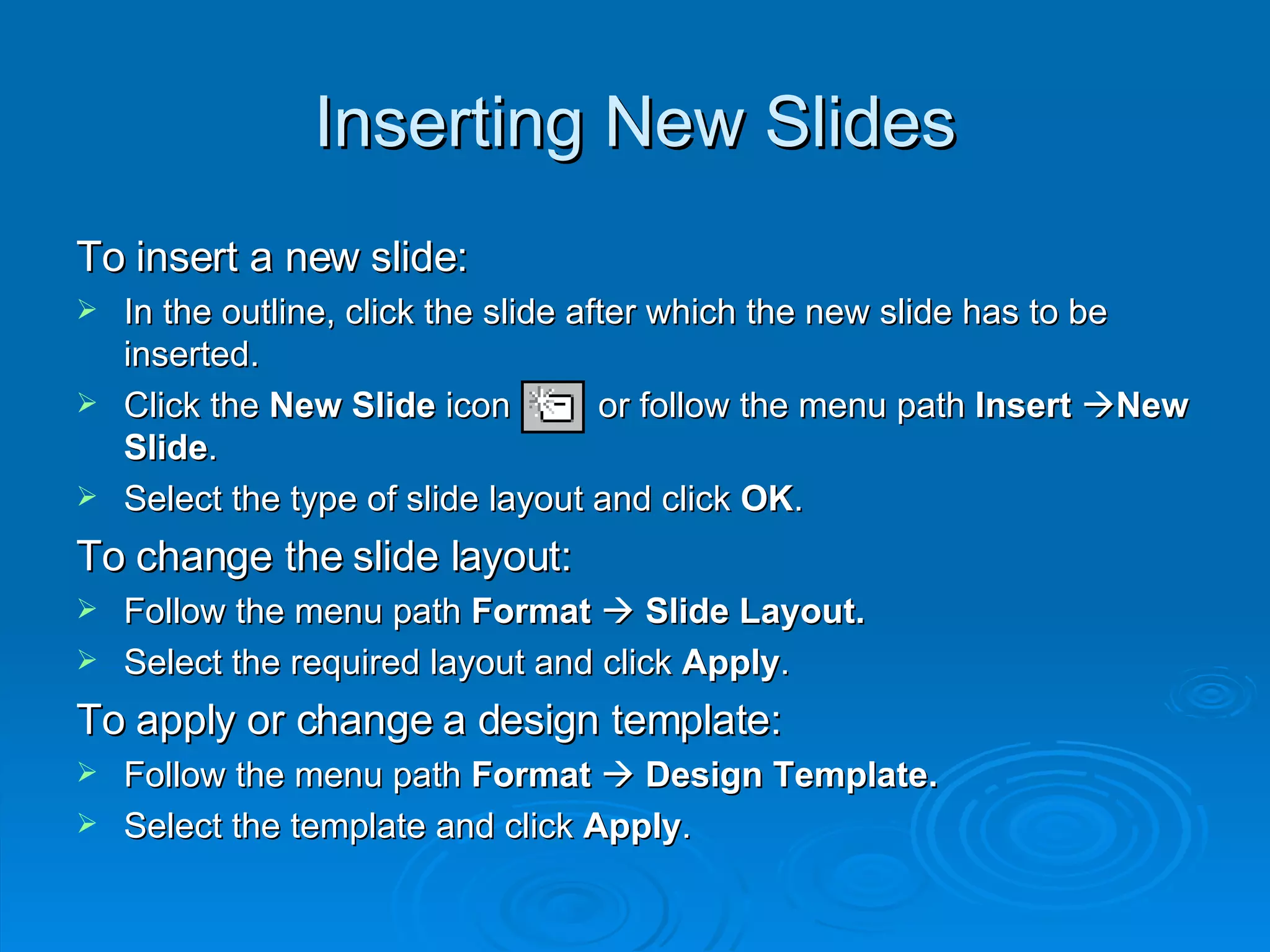 Inserting New Slides

To insert a new slide:

➢ In the outline, click the slide after which the new slide has to be inserted.

➢ Click the New Slide icon or follow the menu path Insert →New Slide.

➢ Select the type of slide layout and click OK.

To change the slide layout:

➢ Follow the menu path Format → Slide Layout.

➢ Select the required layout and click Apply.

To apply or change a design template:

➢ Follow the menu path Format → Design Template.

➢ Select the template and click Apply.